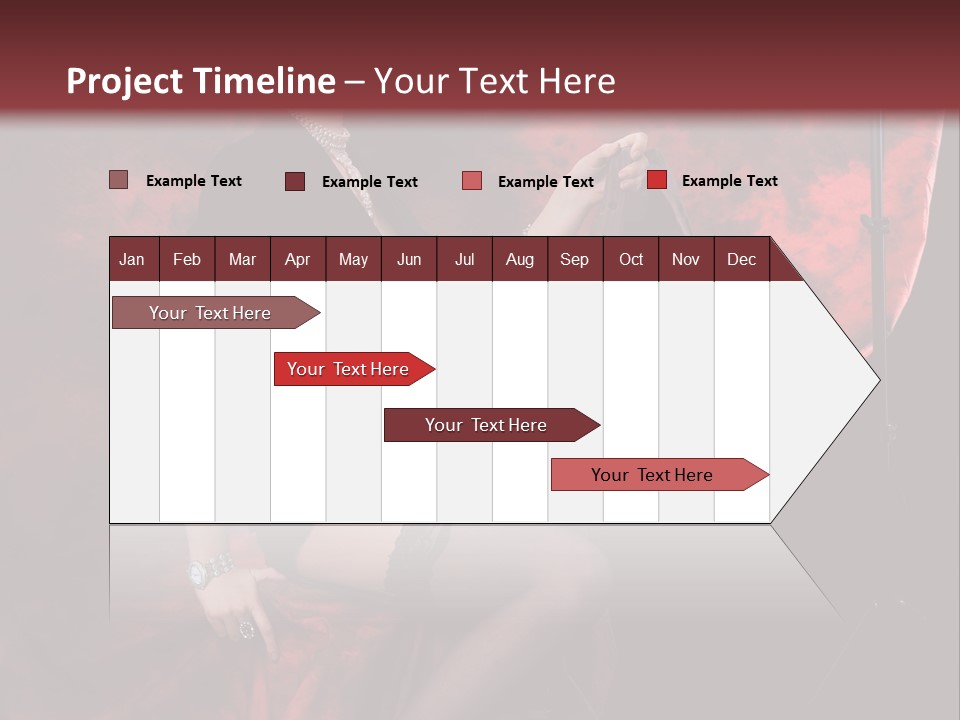 Project Timeline – Your Text Here

Example Text
Example Text
Example Text
Example Text

| Jan | Feb | Mar | Apr | May | Jun | Jul | Aug | Sep | Oct | Nov | Dec |
|---|---|---|---|---|---|---|---|---|---|---|---|

Your Text Here
Your Text Here
Your Text Here
Your Text Here